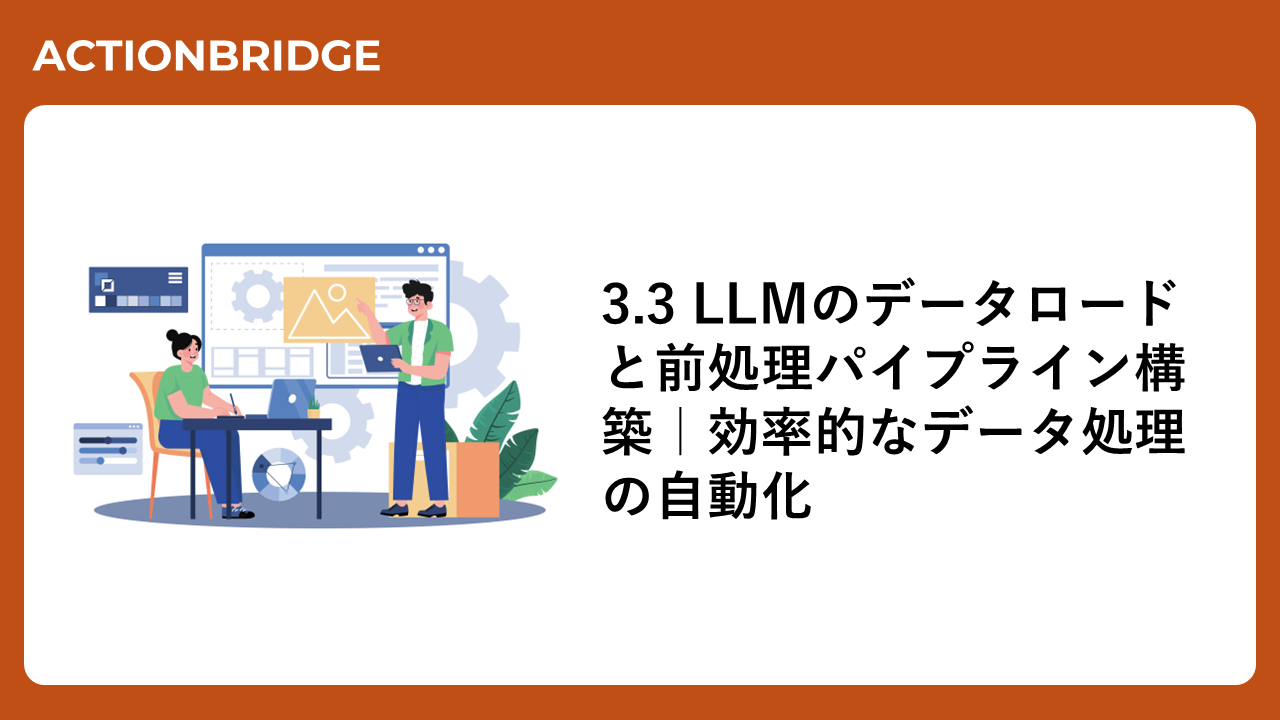 ACTIONBRIDGE

3.3 LLMのデータロードと前処理パイプライン構築｜効率的なデータ処理の自動化